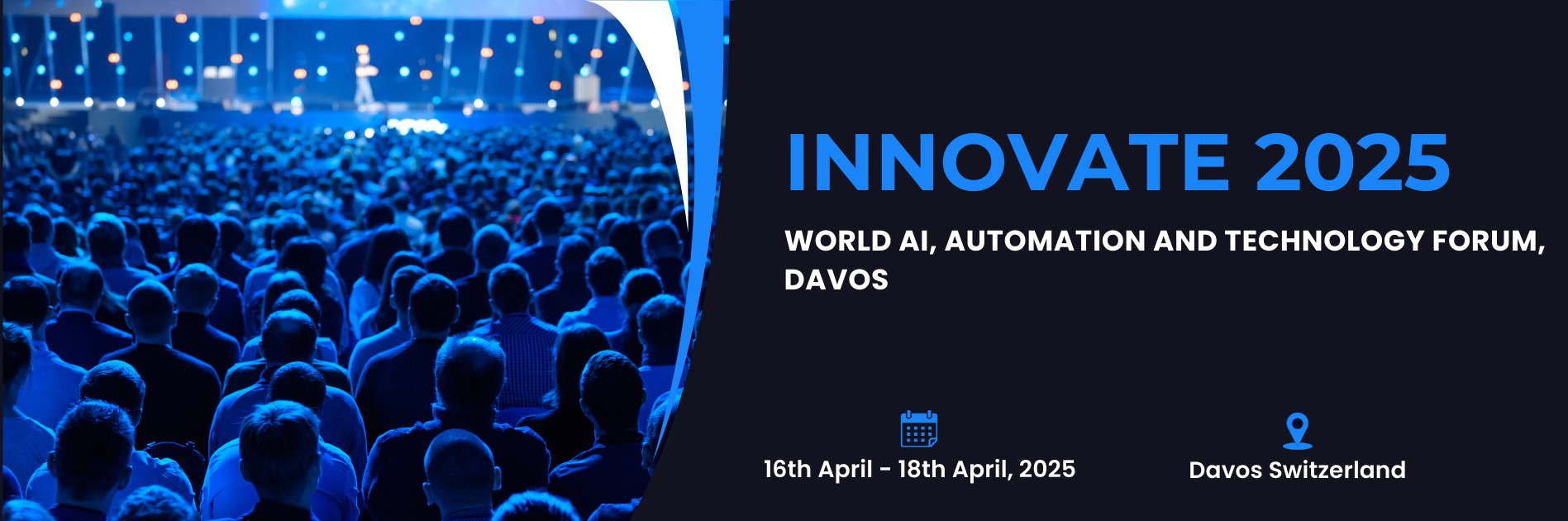 INNOVATE 2025

WORLD AI, AUTOMATION AND TECHNOLOGY FORUM, DAVOS

16th April - 18th April, 2025

Davos Switzerland